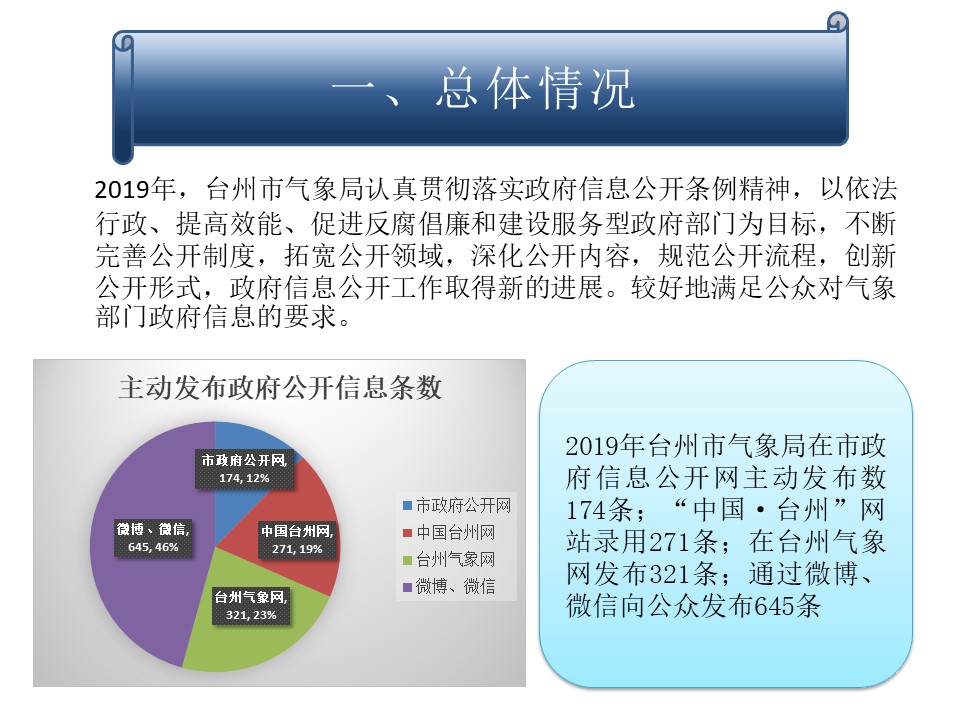 一、总体情况

2019年，台州市气象局认真贯彻落实政府信息公开条例精神，以依法行政、提高效能、促进反腐倡廉和建设服务型政府部门为目标，不断完善公开制度，拓宽公开领域，深化公开内容，规范公开流程，创新公开形式，政府信息公开工作取得新的进展。较好地满足公众对气象部门政府信息的要求。

主动发布政府公开信息条数

市政府公开网, 174, 12%
中国台州网, 271, 19%
台州气象网, 321, 23%
微博、微信, 645, 46%

市政府公开网
中国台州网
台州气象网
微博、微信

2019年台州市气象局在市政府信息公开网主动发布数174条；“中国·台州”网站录用271条；在台州气象网发布321条；通过微博、微信向公众发布645条